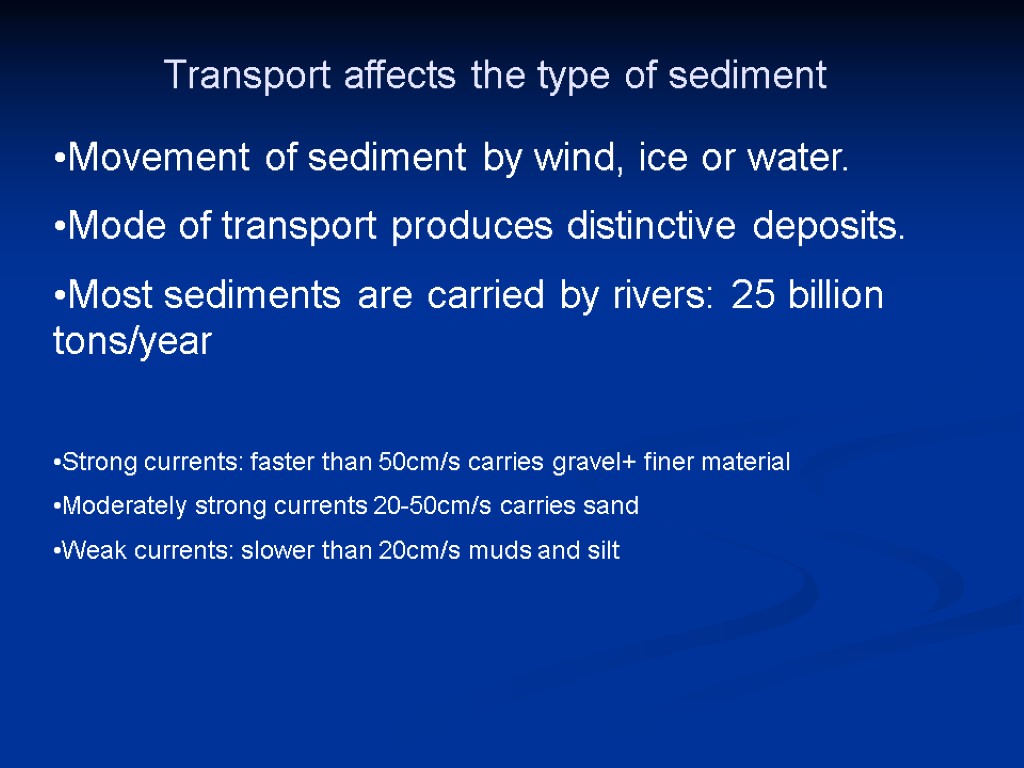 Transport affects the type of sediment

•Movement of sediment by wind, ice or water.

•Mode of transport produces distinctive deposits.

•Most sediments are carried by rivers: 25 billion tons/year

•Strong currents: faster than 50cm/s carries gravel+ finer material

•Moderately strong currents 20-50cm/s carries sand

•Weak currents: slower than 20cm/s muds and silt